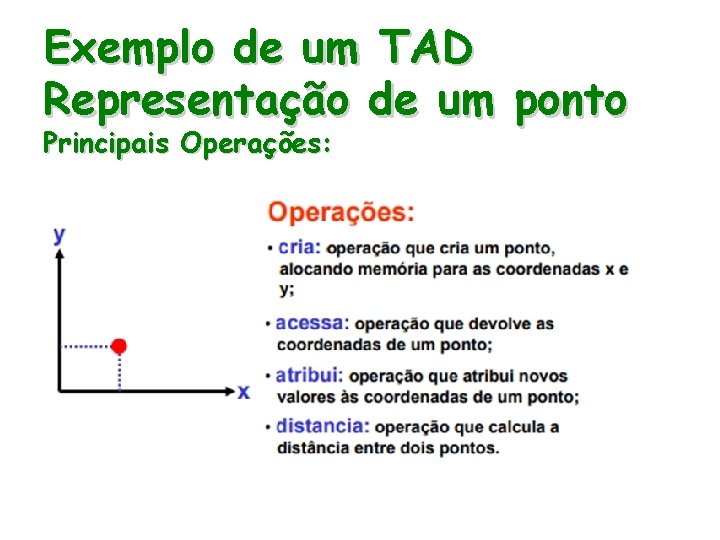 Exemplo de um TAD
Representação de um ponto
Principais Operações:

y

x

Operações:

• cria: operação que cria um ponto, alocando memória para as coordenadas x e y;

• acessa: operação que devolve as coordenadas de um ponto;

• atribui: operação que atribui novos valores às coordenadas de um ponto;

• distancia: operação que calcula a distância entre dois pontos.